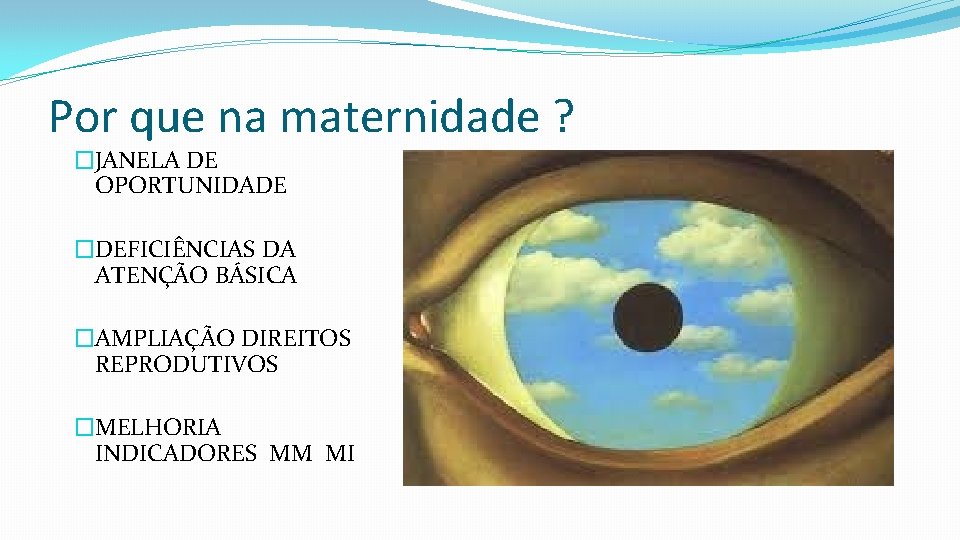 Por que na maternidade ?

□JANELA DE OPORTUNIDADE

□DEFICIÊNCIAS DA ATENÇÃO BÁSICA

□AMPLIAÇÃO DIREITOS REPRODUTIVOS

□MELHORIA INDICADORES MM MI